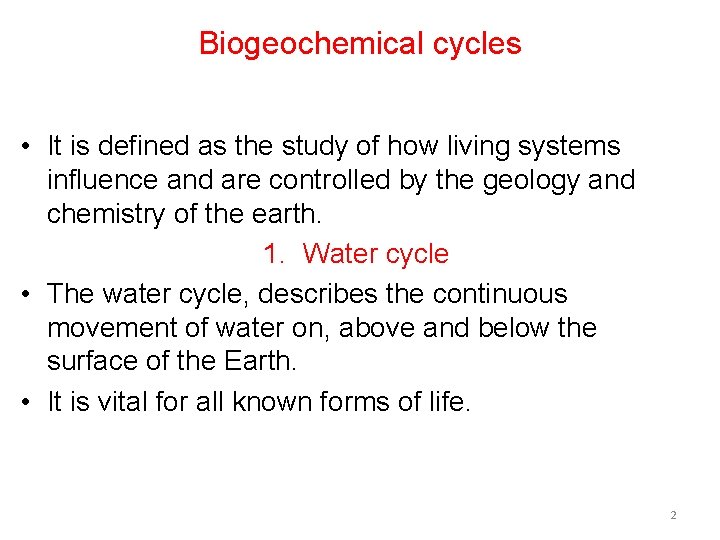 Biogeochemical cycles

• It is defined as the study of how living systems influence and are controlled by the geology and chemistry of the earth.

1. Water cycle

• The water cycle, describes the continuous movement of water on, above and below the surface of the Earth.

• It is vital for all known forms of life.

2